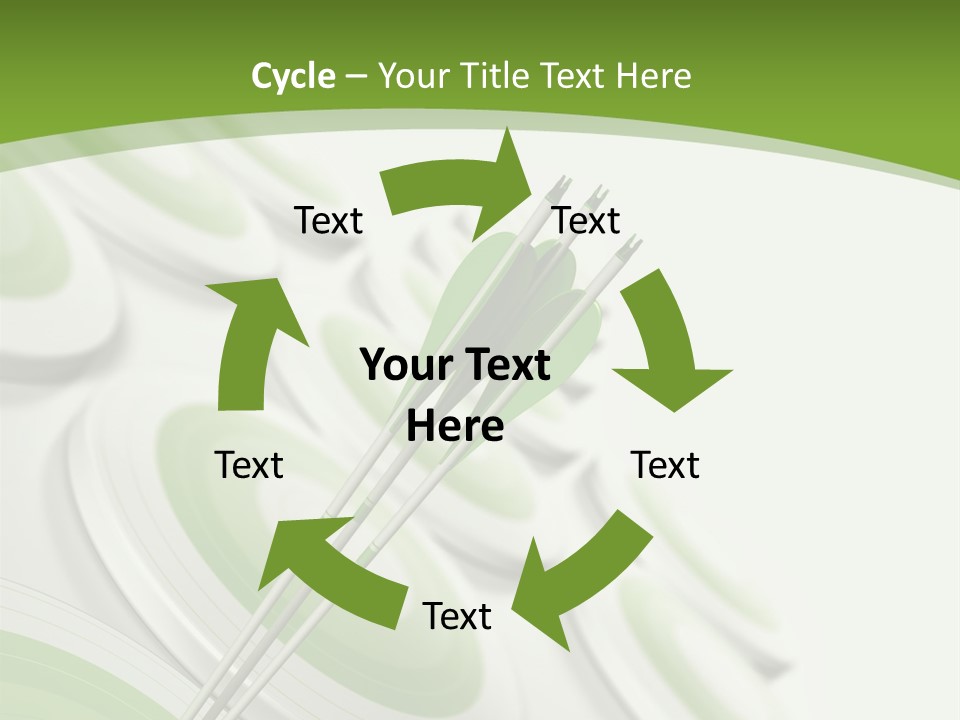 Cycle – Your Title Text Here

Text

Text

Your Text Here

Text

Text

Text